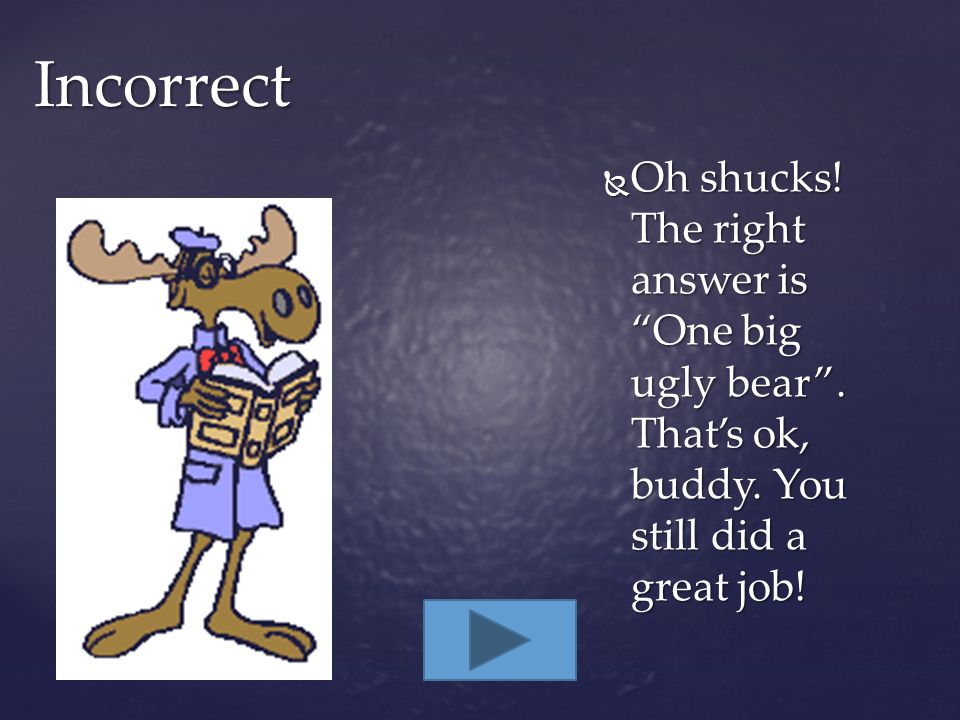 Incorrect

Oh shucks! The right answer is “One big ugly bear”. That’s ok, buddy. You still did a great job!